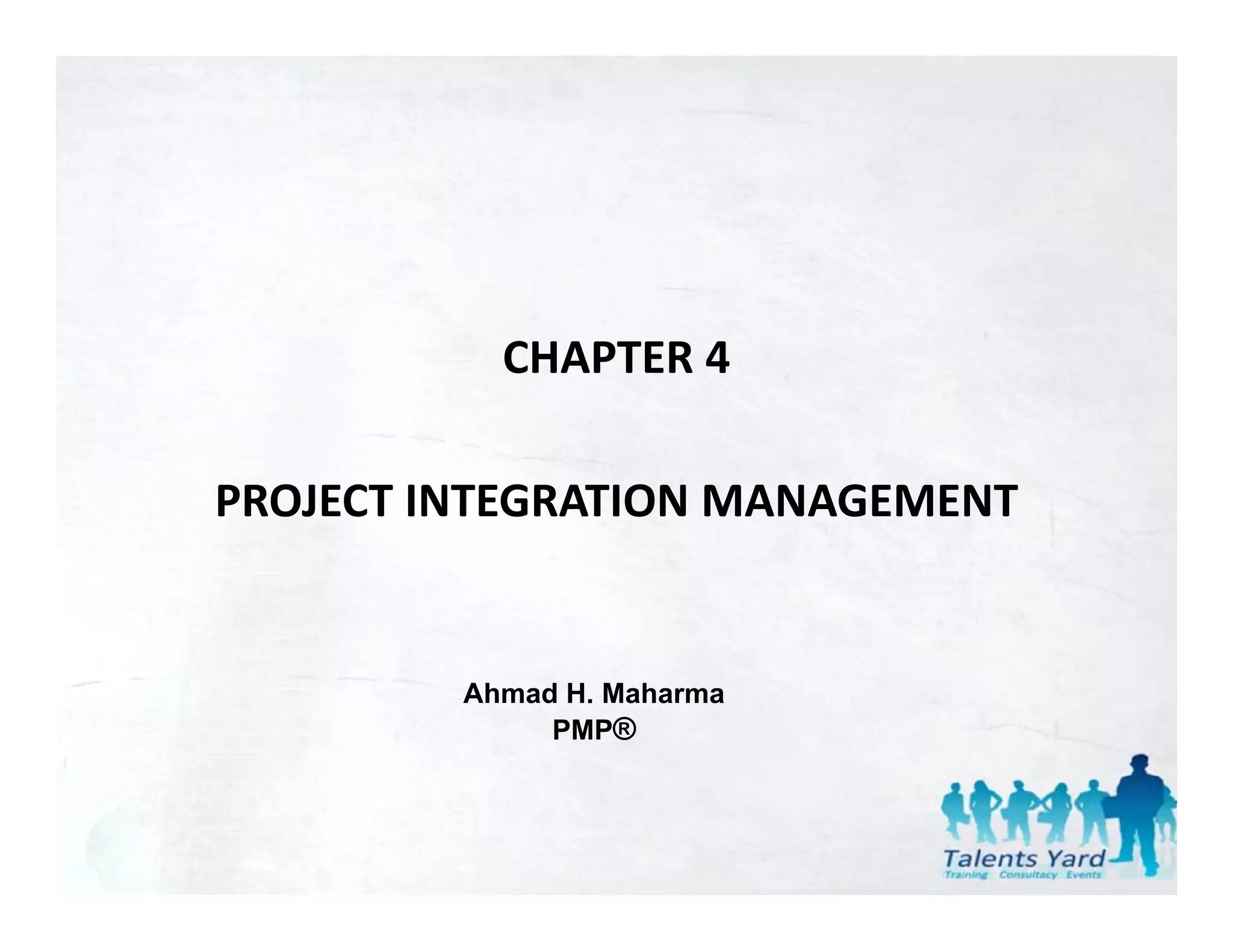 CHAPTER 4

PROJECT INTEGRATION MANAGEMENT

Ahmad H. Maharma
PMP®

Talents Yard
Training Consultacy Events